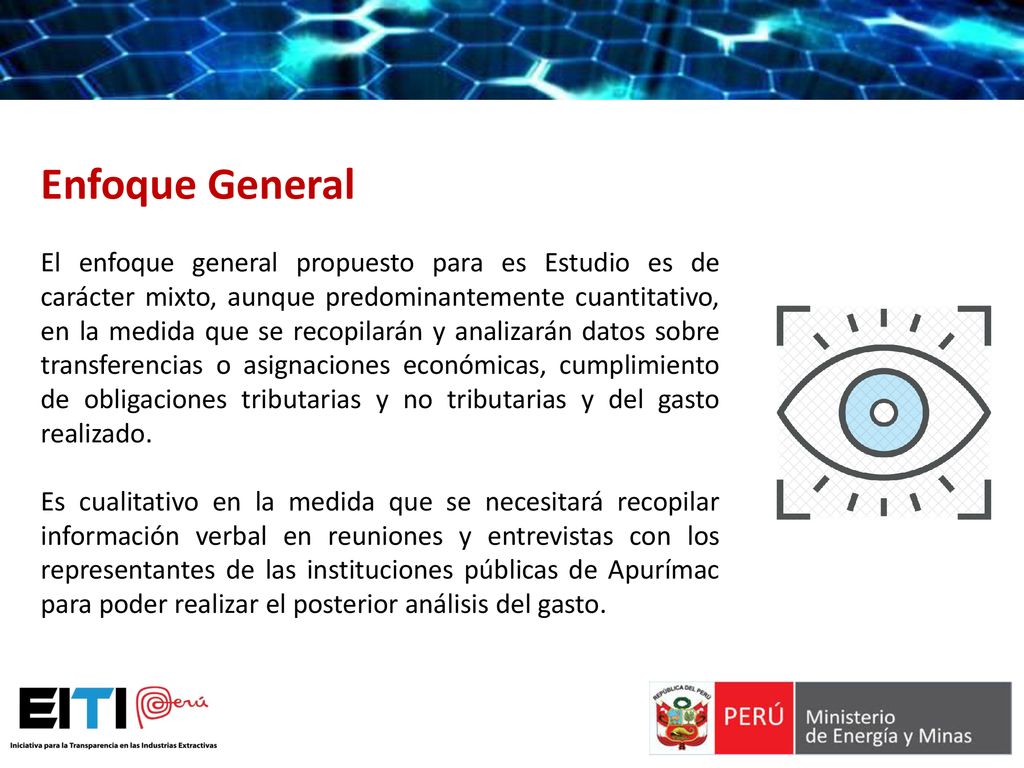 Enfoque General

El enfoque general propuesto para es Estudio es de carácter mixto, aunque predominantemente cuantitativo, en la medida que se recopilarán y analizarán datos sobre transferencias o asignaciones económicas, cumplimiento de obligaciones tributarias y no tributarias y del gasto realizado.

Es cualitativo en la medida que se necesitará recopilar información verbal en reuniones y entrevistas con los representantes de las instituciones públicas de Apurímac para poder realizar el posterior análisis del gasto.

EITI Perú
Iniciativa para la Transparencia en las Industrias Extractivas

REPÚBLICA DEL PERÚ
PERÚ Ministerio de Energía y Minas